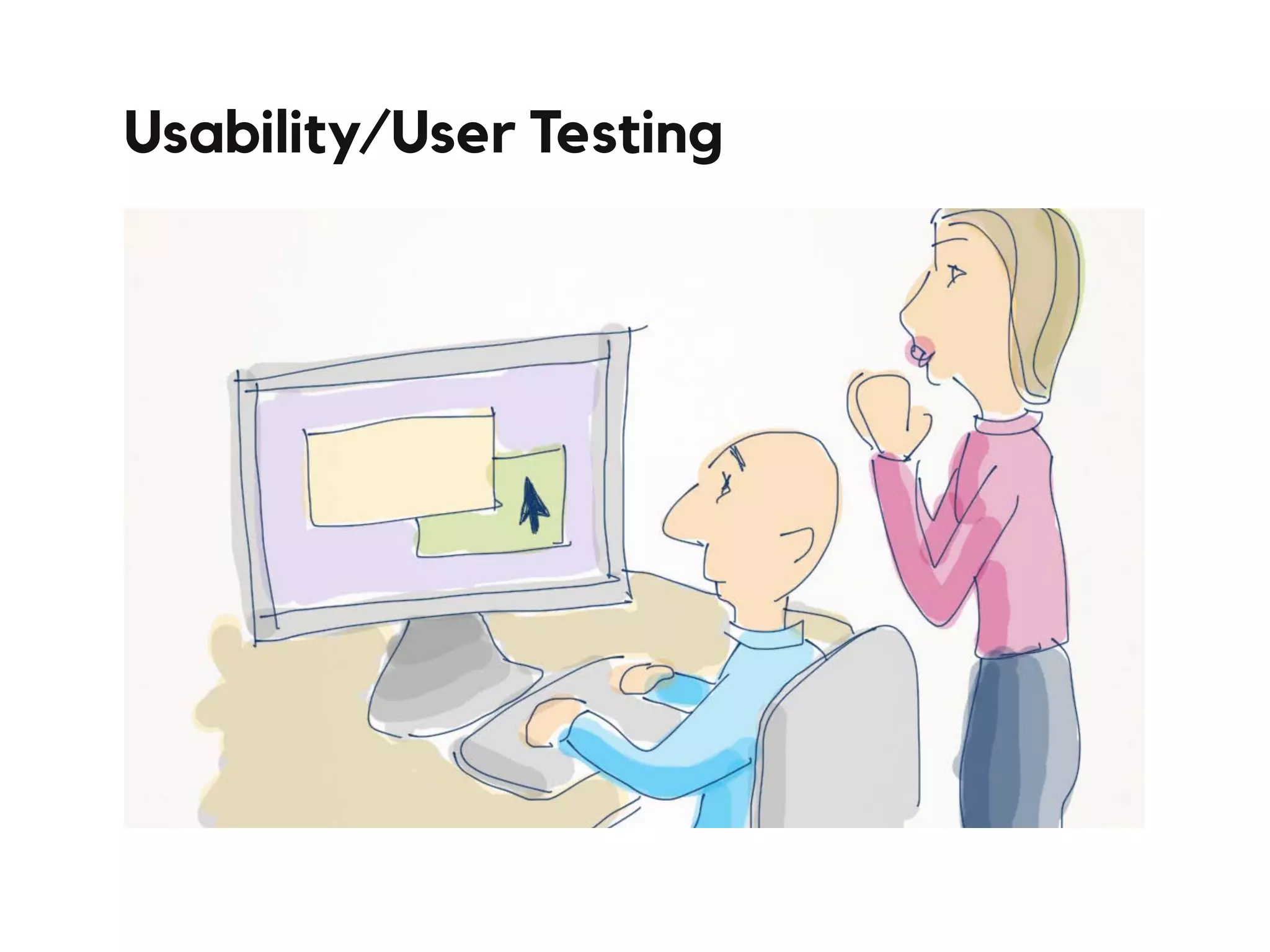 Usability/User Testing